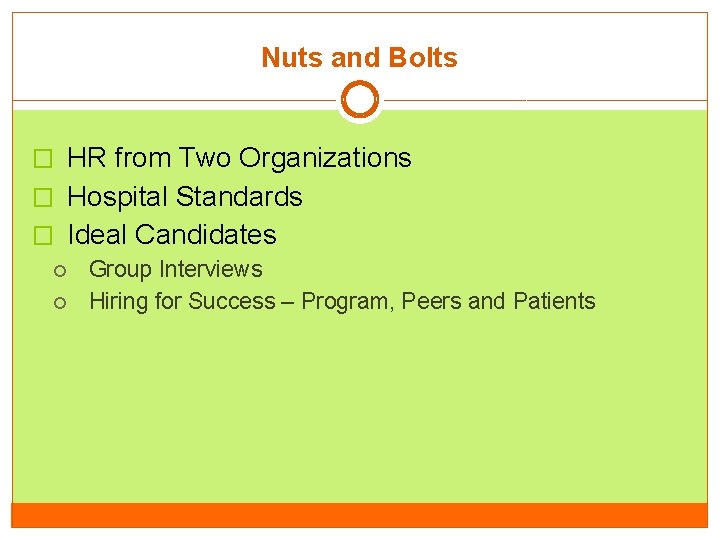 Nuts and Bolts

HR from Two Organizations
Hospital Standards
Ideal Candidates
Group Interviews
Hiring for Success – Program, Peers and Patients